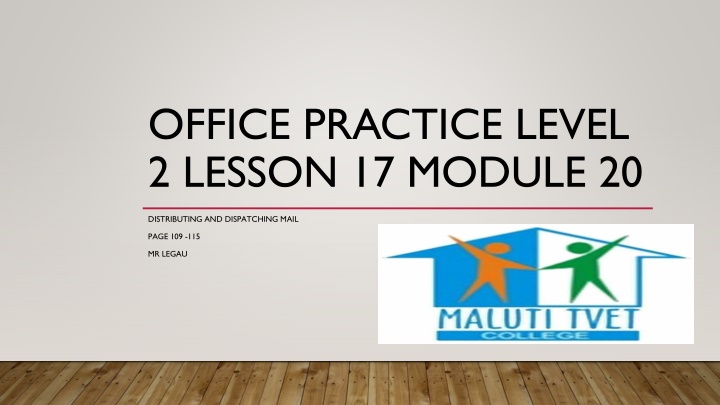 OFFICE PRACTICE LEVEL 2 LESSON 17 MODULE 20

DISTRIBUTING AND DISPATCHING MAIL

PAGE 109 -115

MR LEGAU

MALUTI TVET
COLLEGE